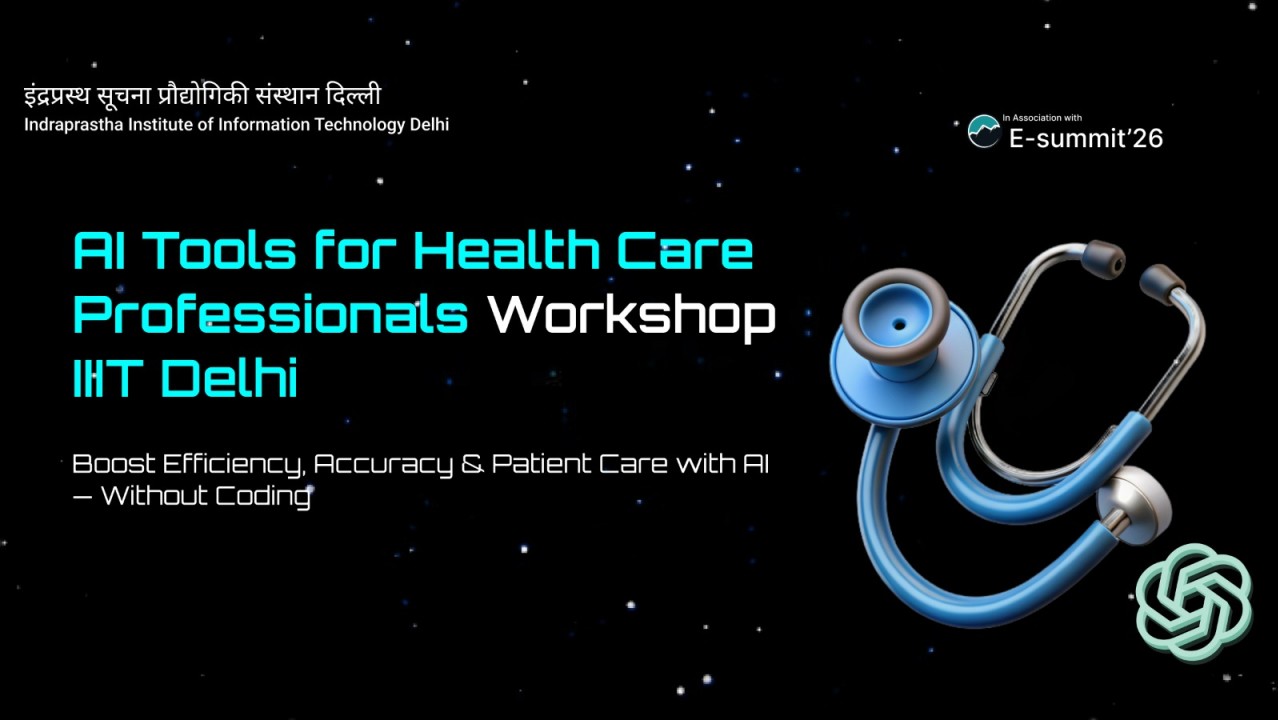 इंद्रप्रस्थ सूचना प्रौद्योगिकी संस्थान दिल्ली
Indraprastha Institute of Information Technology Delhi

In Association with
E-summit'26

AI Tools for Health Care Professionals Workshop IIIT Delhi

Boost Efficiency, Accuracy & Patient Care with AI — Without Coding